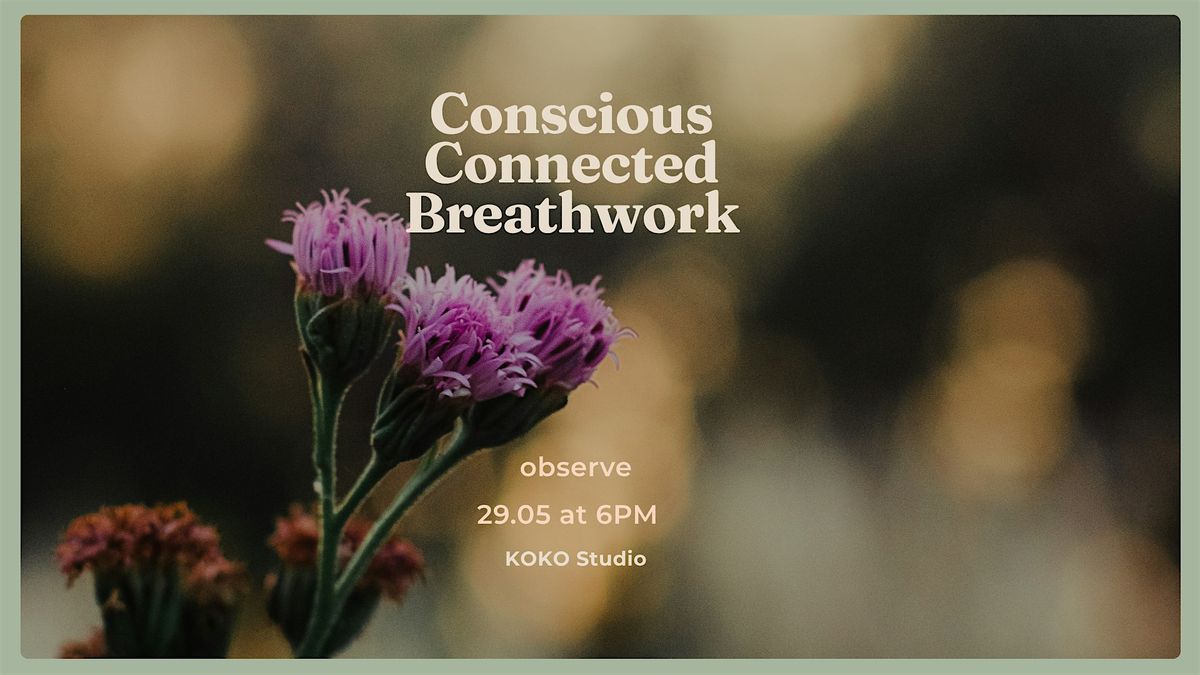 Conscious Connected Breathwork

observe

29.05 at 6PM

KOKO Studio